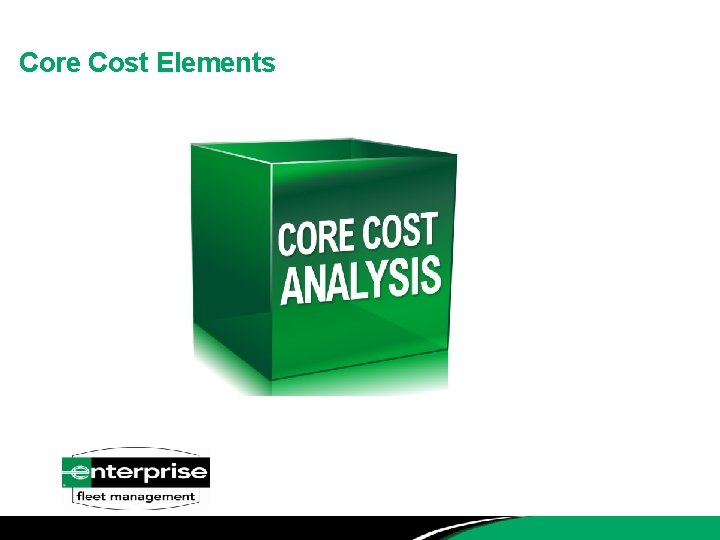 Core Cost Elements

CORE COST ANALYSIS

enterprise
fleet management